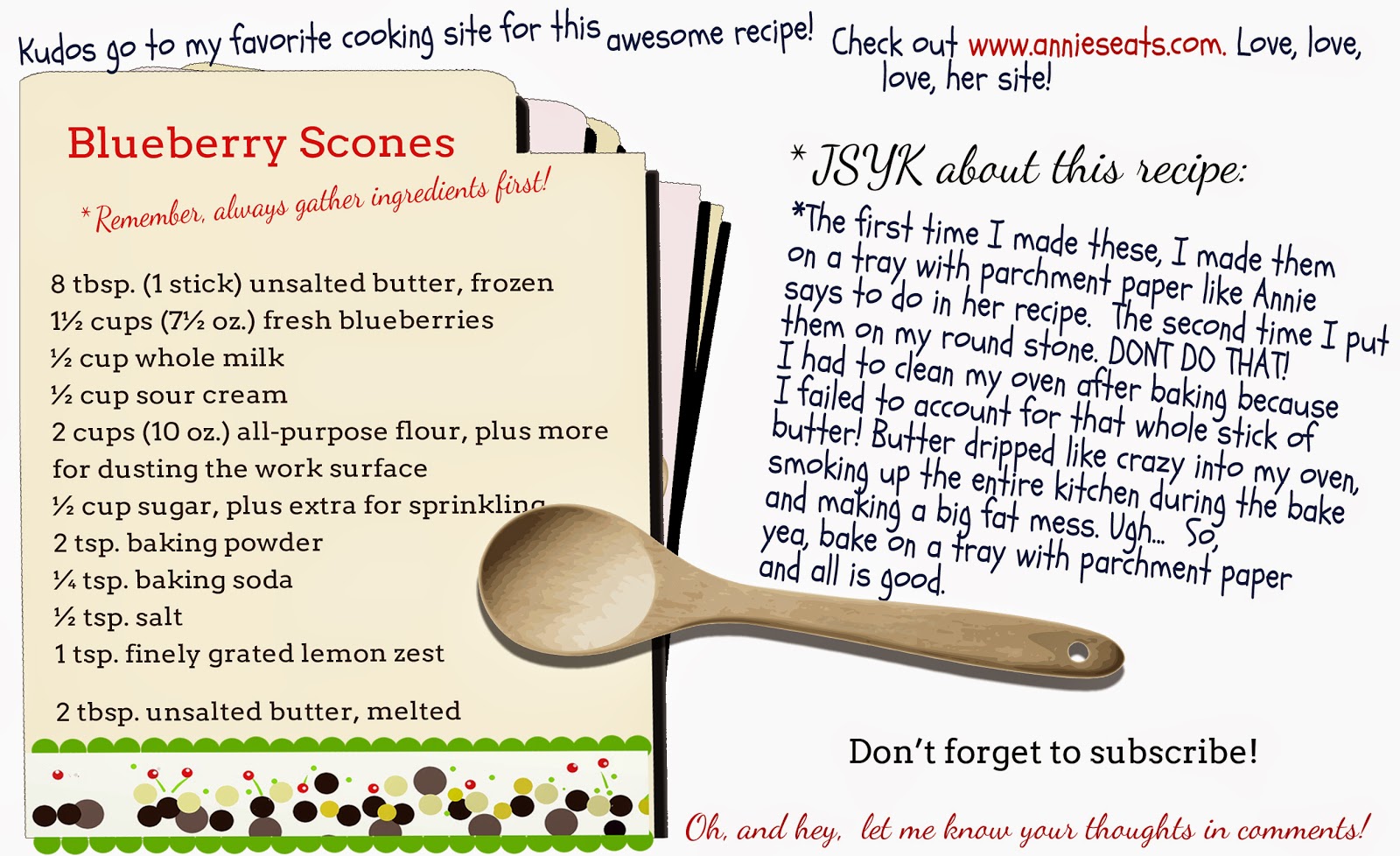 Kudos go to my favorite cooking site for this awesome recipe! Check out www.annieseats.com. Love, love, love, her site!

Blueberry Scones

* Remember, always gather ingredients first!

8 tbsp. (1 stick) unsalted butter, frozen
1½ cups (7½ oz.) fresh blueberries
½ cup whole milk
½ cup sour cream
2 cups (10 oz.) all-purpose flour, plus more for dusting the work surface
½ cup sugar, plus extra for sprinkling
2 tsp. baking powder
¼ tsp. baking soda
½ tsp. salt
1 tsp. finely grated lemon zest

2 tbsp. unsalted butter, melted

* JSYK about this recipe:

*The first time I made these, I made them on a tray with parchment paper like Annie says to do in her recipe. The second time I put them on my round stone. DONT DO THAT! I had to clean my oven after baking because I failed to account for that whole stick of butter! Butter dripped like crazy into my oven, smoking up the entire kitchen during the bake and making a big fat mess. Ugh... So, yea, bake on a tray with parchment paper and all is good.

Don't forget to subscribe!

Oh, and hey, let me know your thoughts in comments!